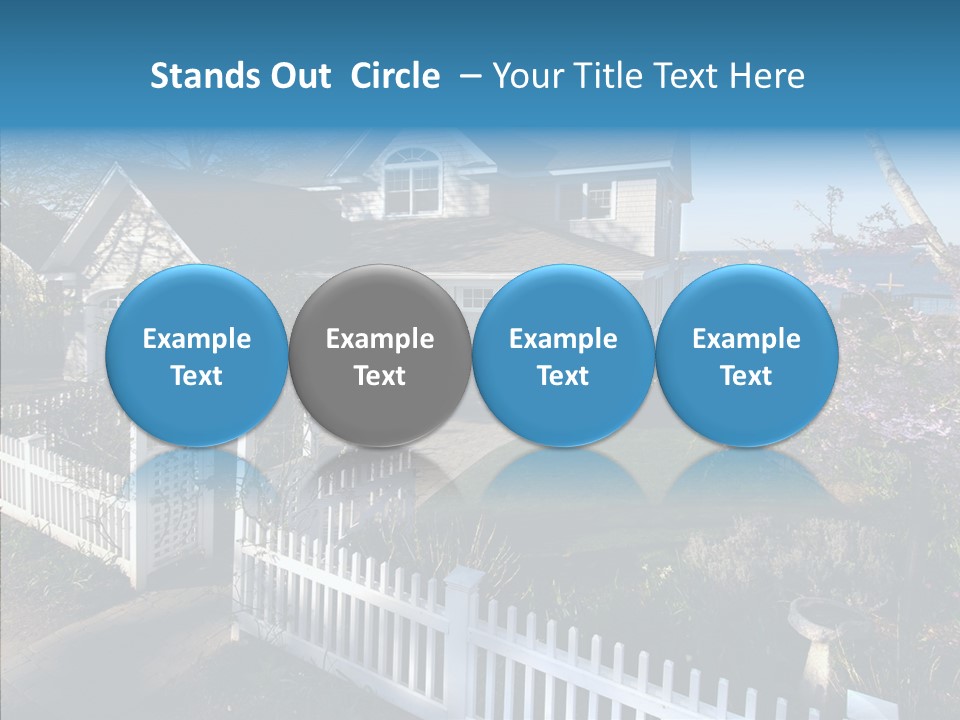 Stands Out Circle – Your Title Text Here

Example Text

Example Text

Example Text

Example Text